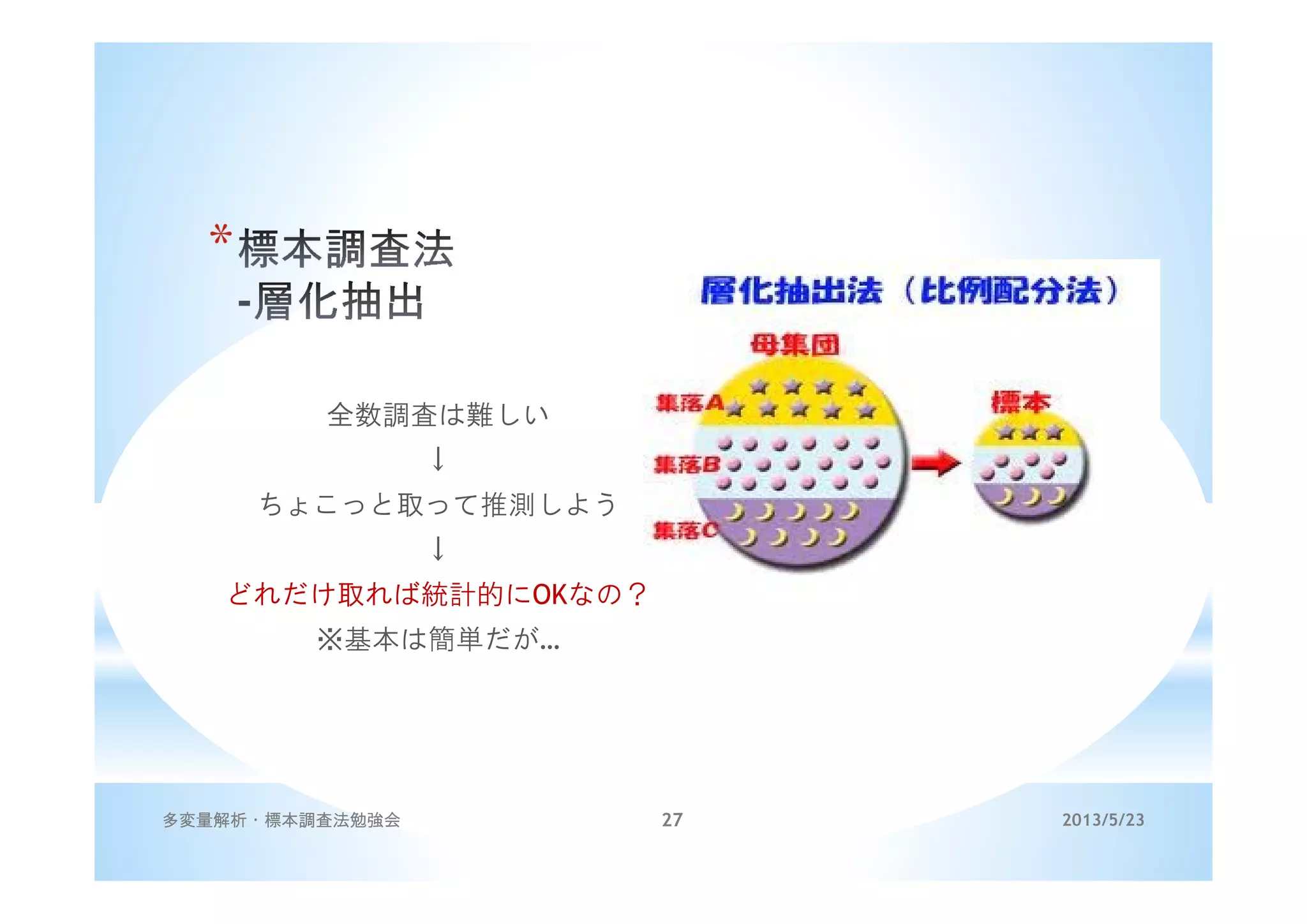 *標本調査法
-層化抽出

全数調査は難しい
↓
ちょこっと取って推測しよう
↓
どれだけ取れば統計的にOKなの？
※基本は簡単だが…

層化抽出法（比例配分法）

母集団

集落A
集落B
集落C

標本

多変量解析・標本調査法勉強会

27

2013/5/23